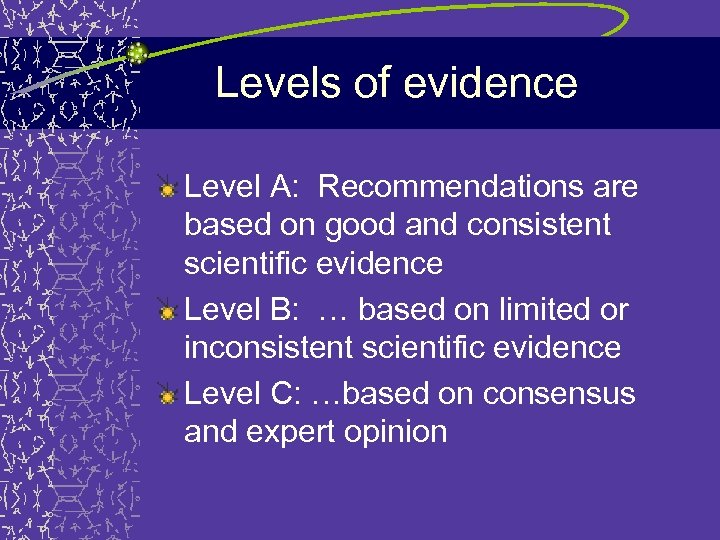 Levels of evidence

Level A: Recommendations are based on good and consistent scientific evidence

Level B: … based on limited or inconsistent scientific evidence

Level C: …based on consensus and expert opinion